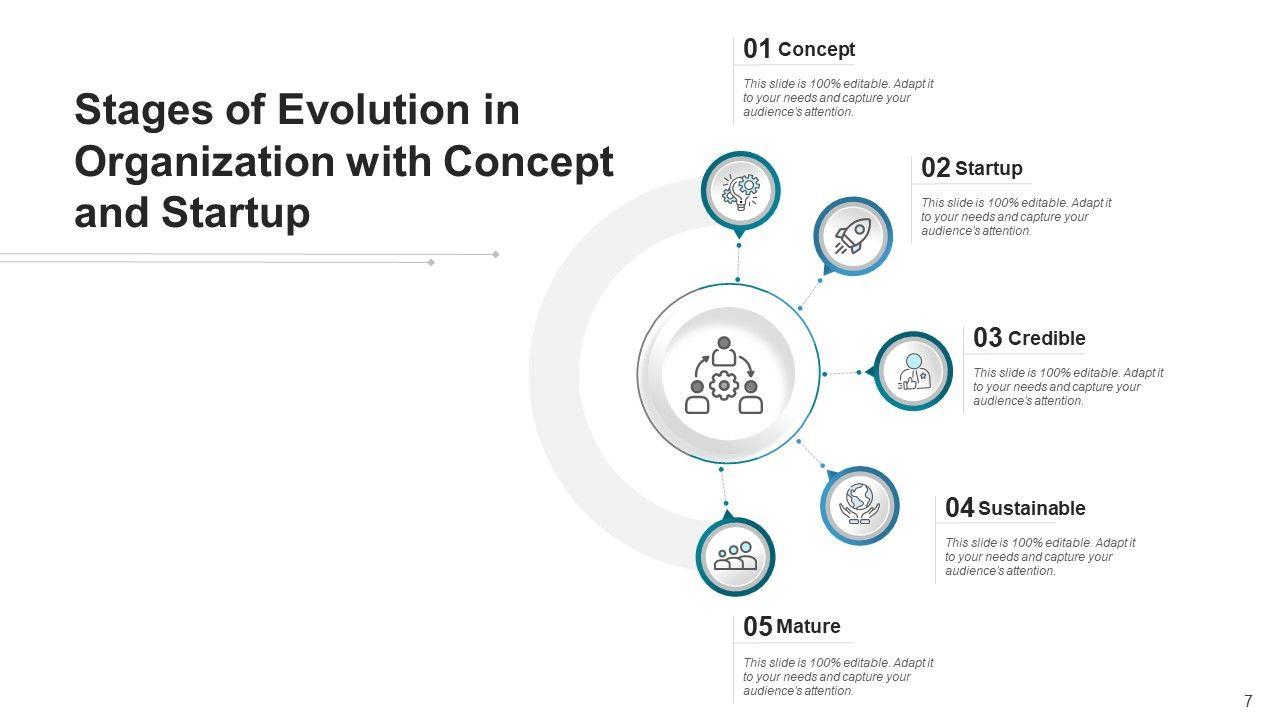 Stages of Evolution in Organization with Concept and Startup

01 Concept

This slide is 100% editable. Adapt it to your needs and capture your audience's attention.

02 Startup

This slide is 100% editable. Adapt it to your needs and capture your audience's attention.

03 Credible

This slide is 100% editable. Adapt it to your needs and capture your audience's attention.

04 Sustainable

This slide is 100% editable. Adapt it to your needs and capture your audience's attention.

05 Mature

This slide is 100% editable. Adapt it to your needs and capture your audience's attention.

7